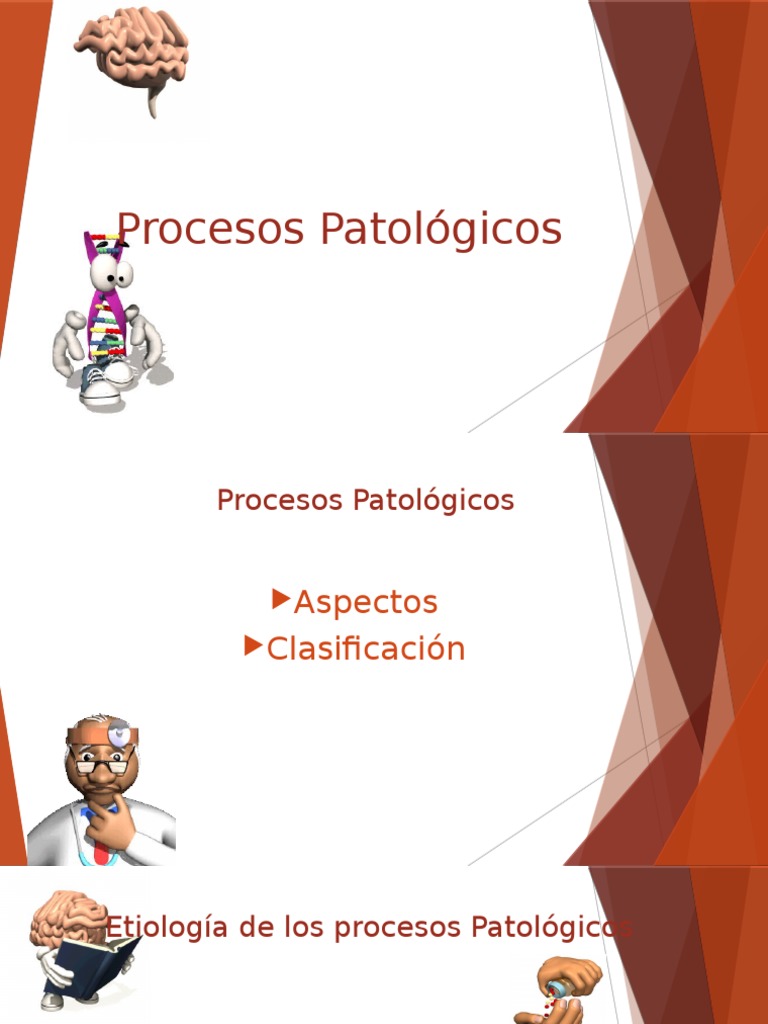 Procesos Patológicos

Procesos Patológicos

Aspectos
Clasificación

Etiología de los procesos Patológicos